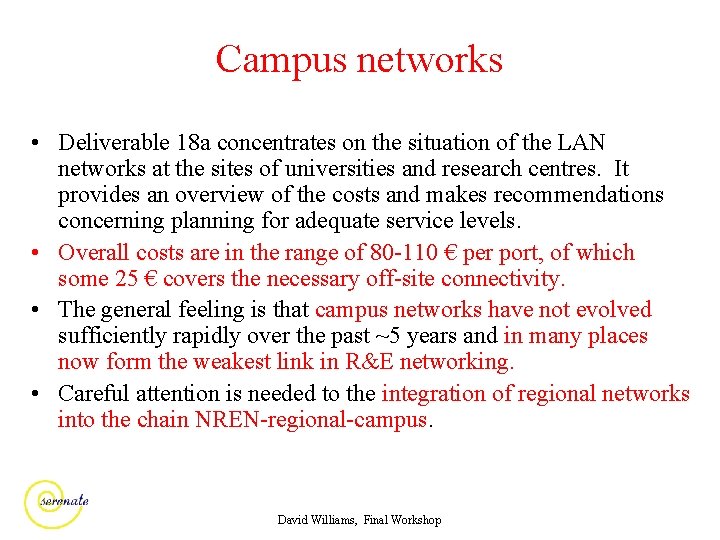 Campus networks

• Deliverable 18a concentrates on the situation of the LAN networks at the sites of universities and research centres. It provides an overview of the costs and makes recommendations concerning planning for adequate service levels.

• Overall costs are in the range of 80-110 € per port, of which some 25 € covers the necessary off-site connectivity.

• The general feeling is that campus networks have not evolved sufficiently rapidly over the past ~5 years and in many places now form the weakest link in R&E networking.

• Careful attention is needed to the integration of regional networks into the chain NREN-regional-campus.

serenate

David Williams, Final Workshop